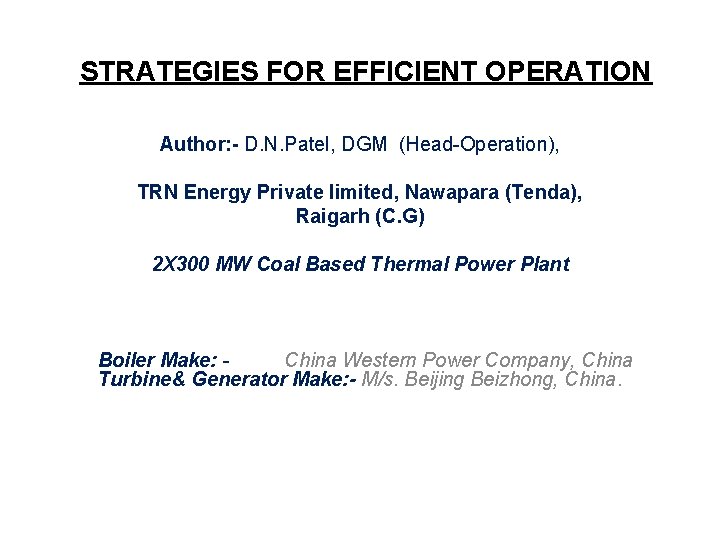 STRATEGIES FOR EFFICIENT OPERATION

Author:- D.N.Patel, DGM (Head-Operation),

TRN Energy Private limited, Nawapara (Tenda), Raigarh (C.G)

2X300 MW Coal Based Thermal Power Plant

Boiler Make: - China Western Power Company, China
Turbine& Generator Make:- M/s. Beijing Beizhong, China.